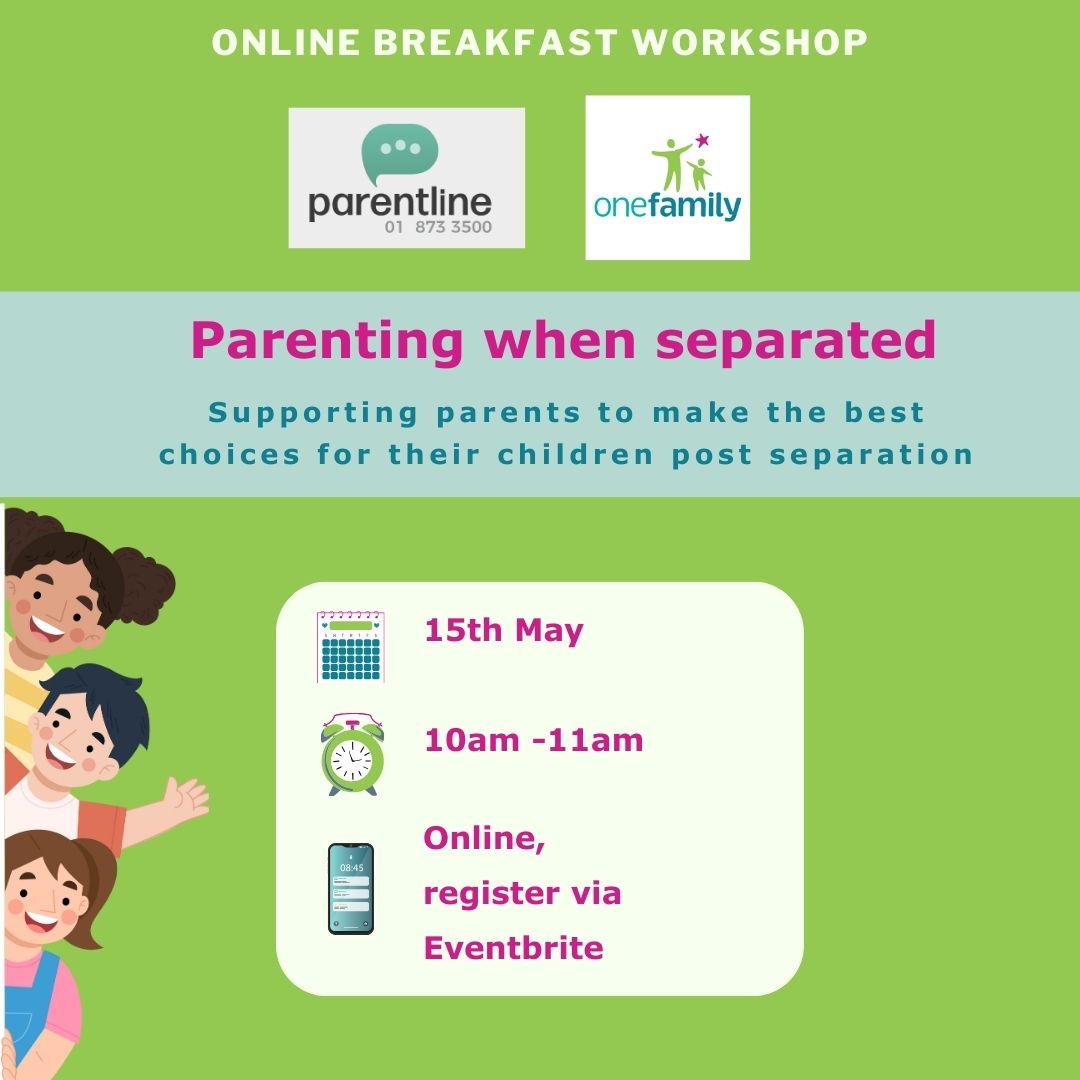 ONLINE BREAKFAST WORKSHOP

parentline
01 873 3500

onefamily

Parenting when separated

Supporting parents to make the best choices for their children post separation

15th May

10am -11am

08:45

Online, register via Eventbrite